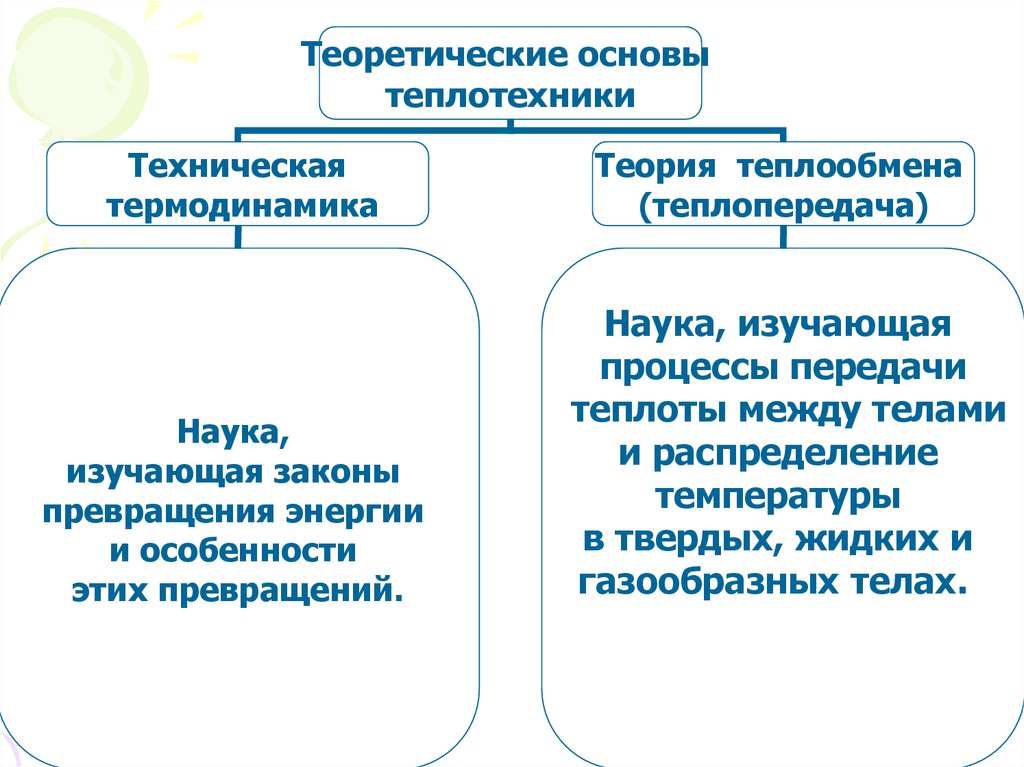 Теоретические основы теплотехники

Техническая термодинамика

Теория теплообмена (теплопередача)

Наука, изучающая законы превращения энергии и особенности этих превращений.

Наука, изучающая процессы передачи теплоты между телами и распределение температуры в твердых, жидких и газообразных телах.